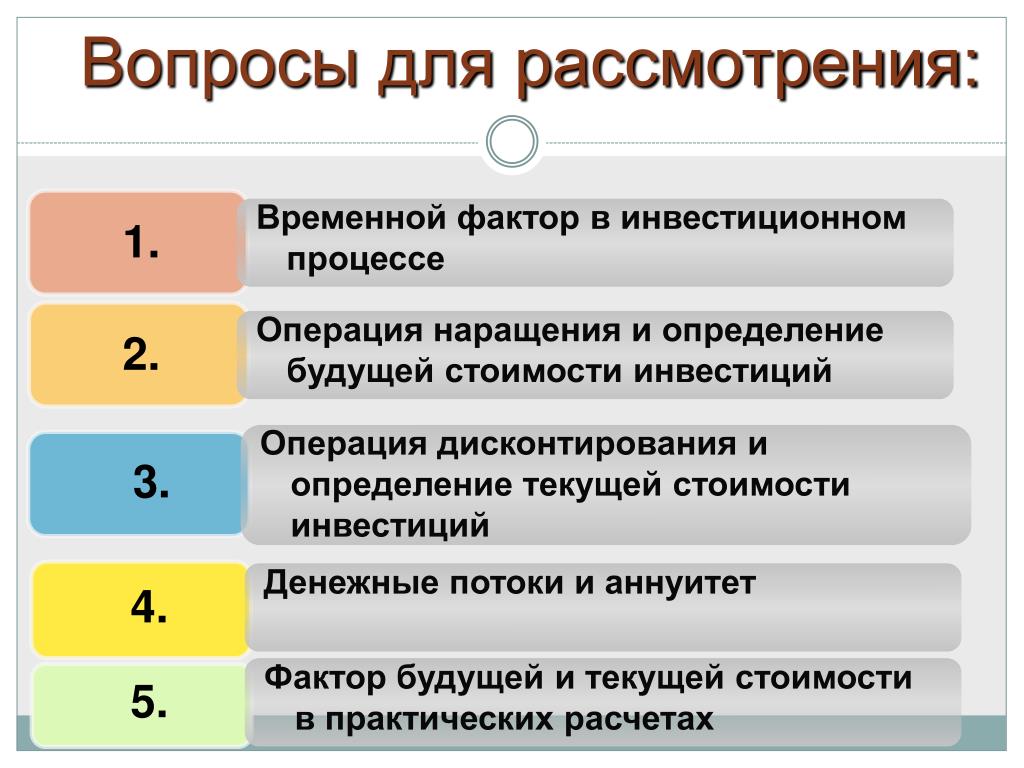 Вопросы для рассмотрения:

1.

Временной фактор в инвестиционном процессе

2.

Операция наращения и определение будущей стоимости инвестиций

3.

Операция дисконтирования и определение текущей стоимости инвестиций

4.

Денежные потоки и аннуитет

5.

Фактор будущей и текущей стоимости в практических расчетах